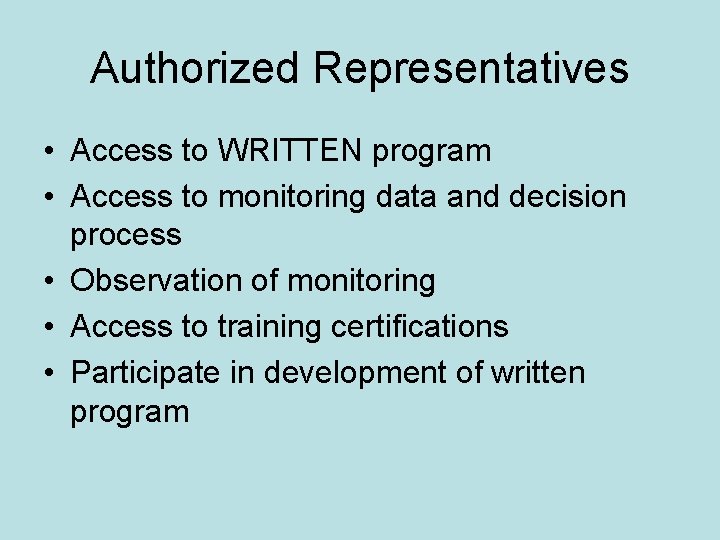 Authorized Representatives

• Access to WRITTEN program
• Access to monitoring data and decision process
• Observation of monitoring
• Access to training certifications
• Participate in development of written program